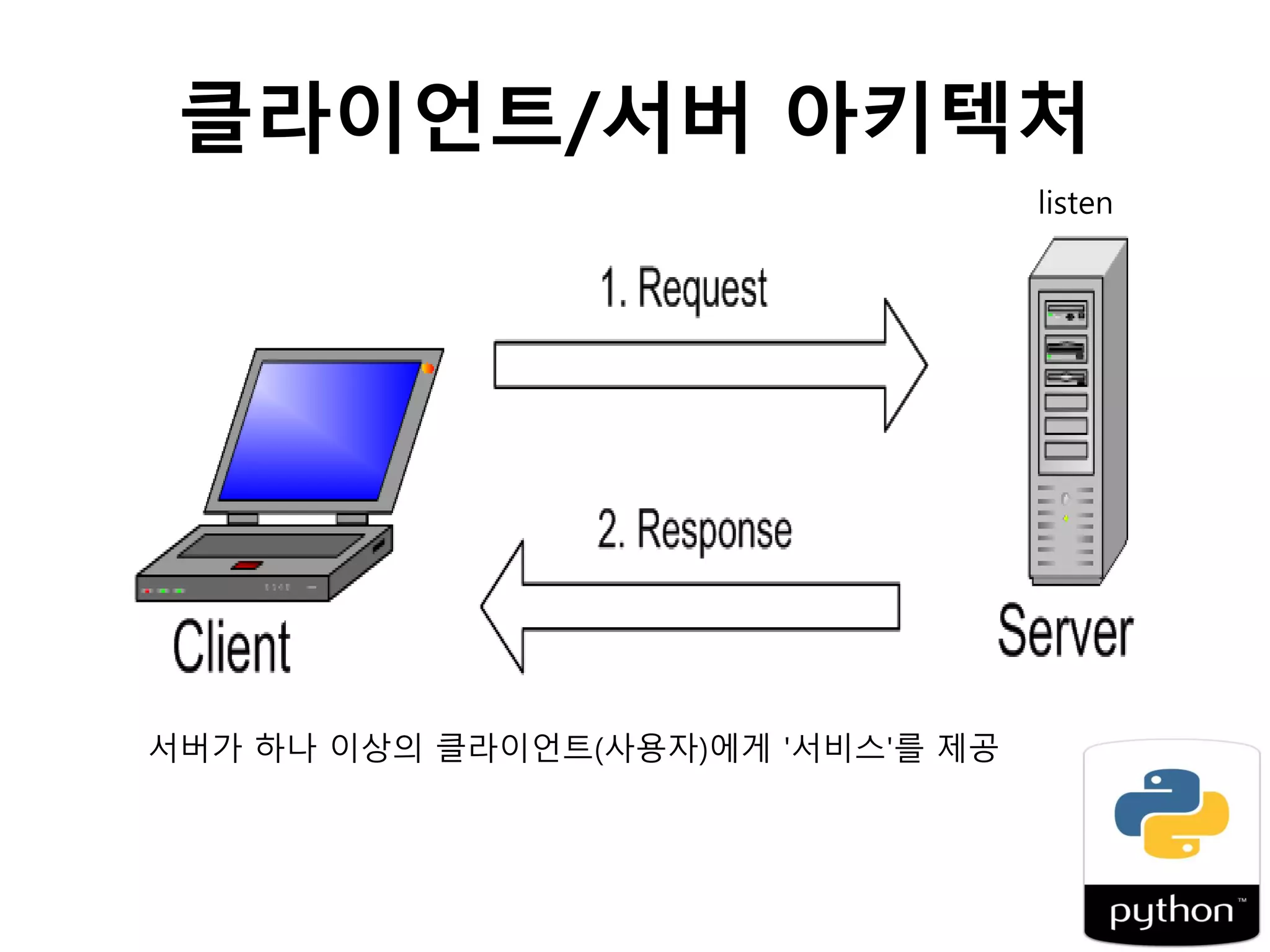 클라이언트/서버 아키텍처

listen

1. Request

2. Response

Client

Server

서버가 하나 이상의 클라이언트(사용자)에게 '서비스'를 제공

python™